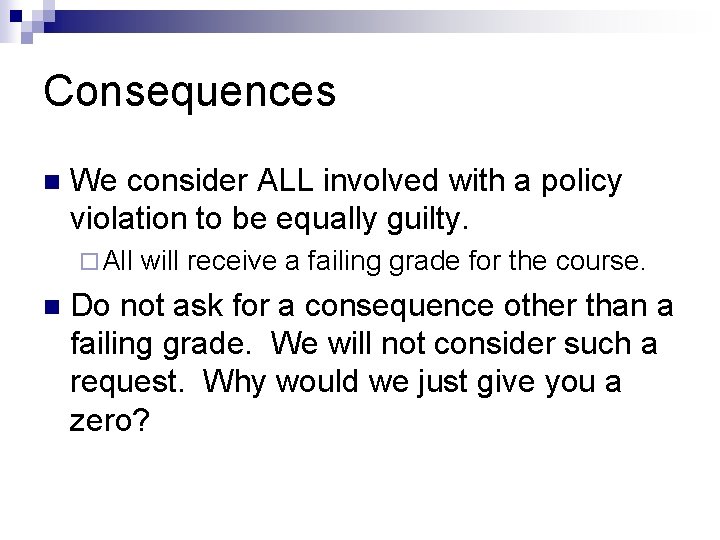 Consequences

We consider ALL involved with a policy violation to be equally guilty.

All will receive a failing grade for the course.

Do not ask for a consequence other than a failing grade.  We will not consider such a request.  Why would we just give you a zero?